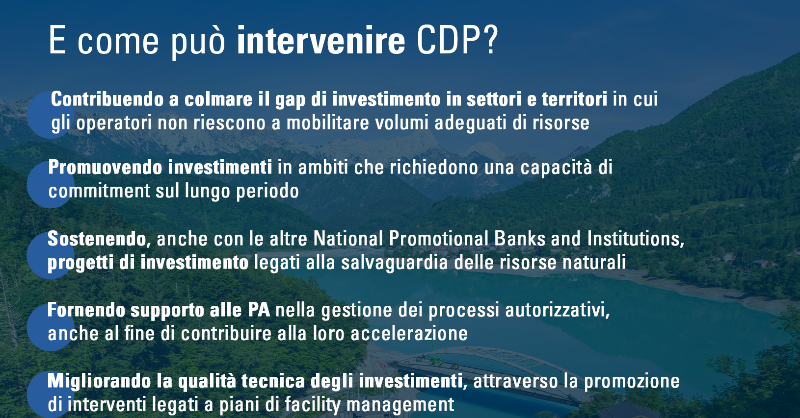 E come può intervenire CDP?

Contribuendo a colmare il gap di investimento in settori e territori in cui gli operatori non riescono a mobilitare volumi adeguati di risorse

Promuovendo investimenti in ambiti che richiedono una capacità di commitment sul lungo periodo

Sostenendo, anche con le altre National Promotional Banks and Institutions, progetti di investimento legati alla salvaguardia delle risorse naturali

Fornendo supporto alle PA nella gestione dei processi autorizzativi, anche al fine di contribuire alla loro accelerazione

Migliorando la qualità tecnica degli investimenti, attraverso la promozione di interventi legati a piani di facility management